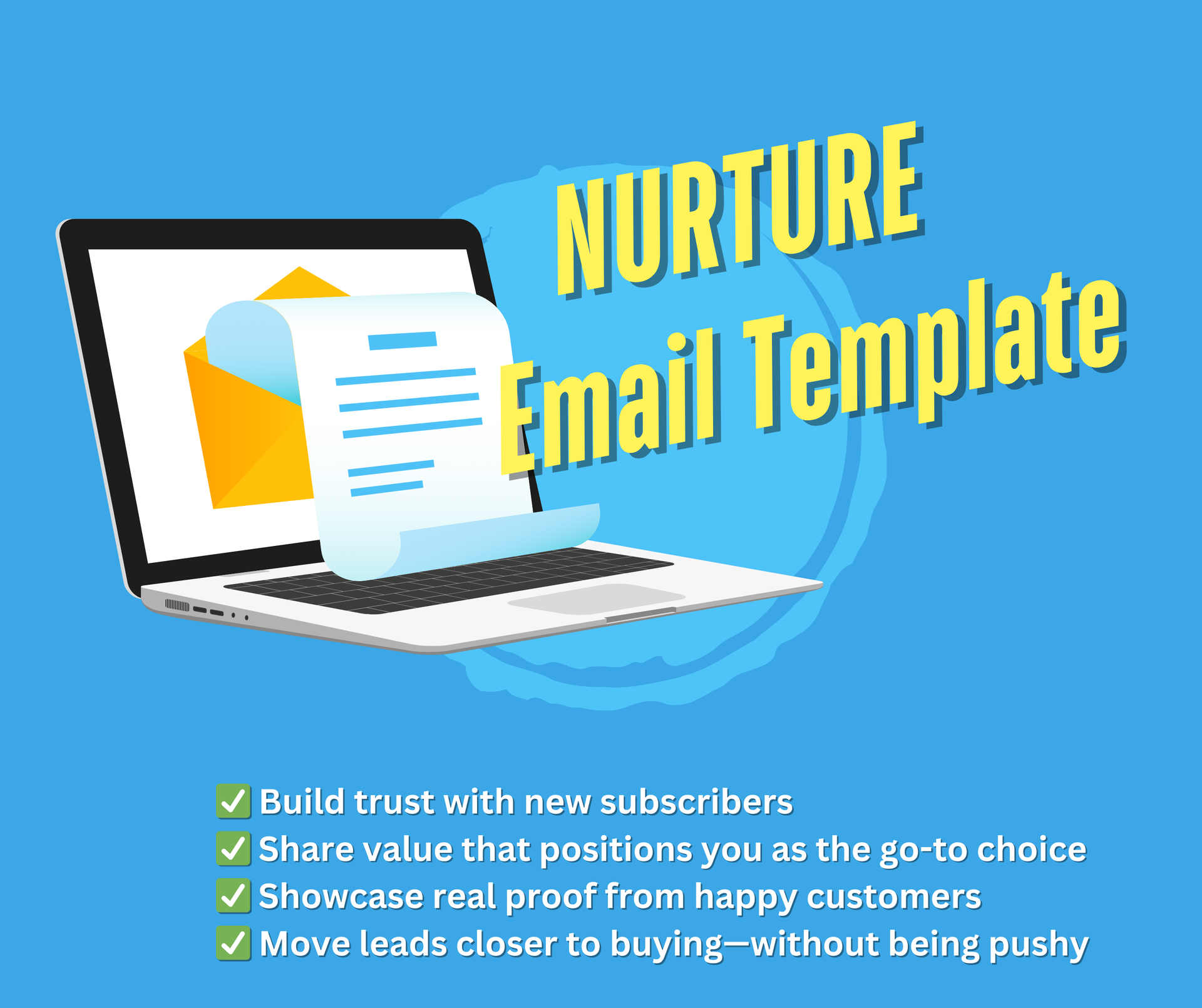 NURTURE
Email Template

✅ Build trust with new subscribers
✅ Share value that positions you as the go-to choice
✅ Showcase real proof from happy customers
✅ Move leads closer to buying—without being pushy